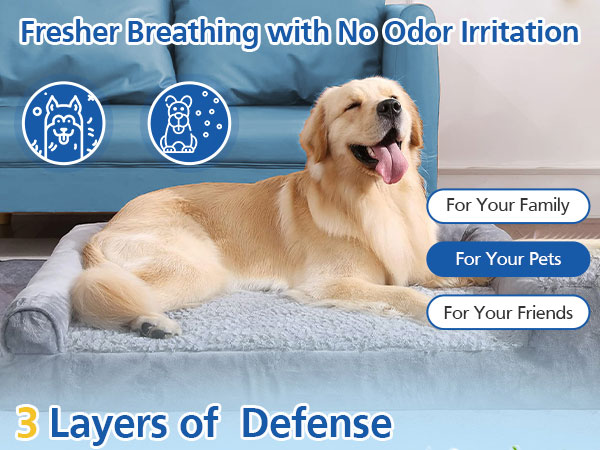 Fresher Breathing with No Odor Irritation

For Your Family

For Your Pets

For Your Friends

3 Layers of Defense